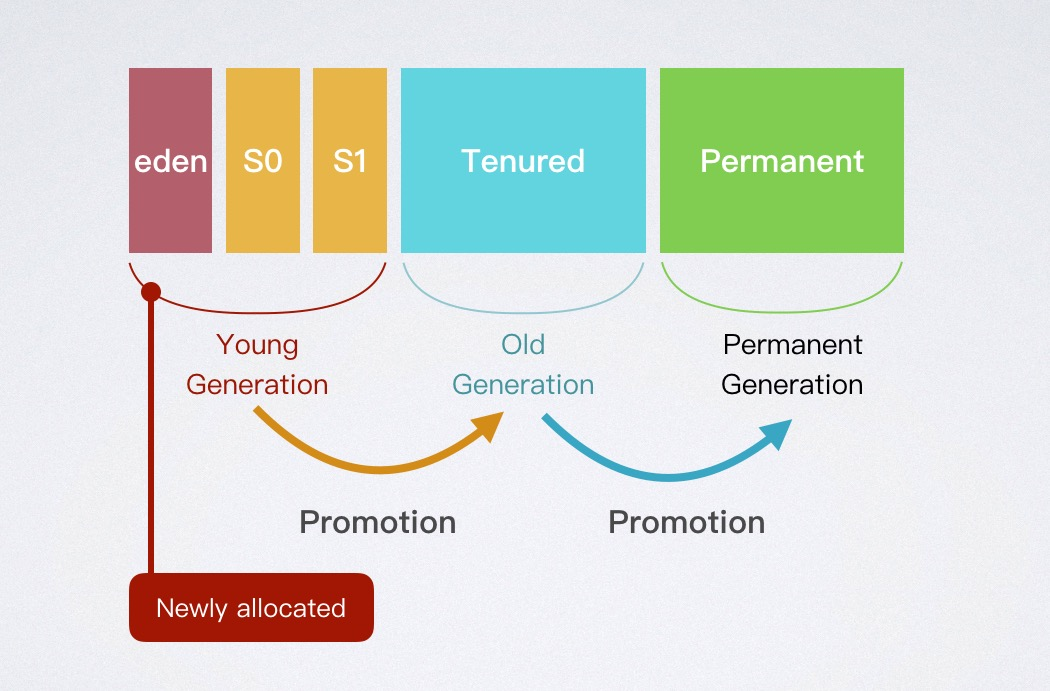 eden

S0

S1

Tenured

Permanent

Young Generation

Old Generation

Permanent Generation

Promotion

Promotion

Newly allocated